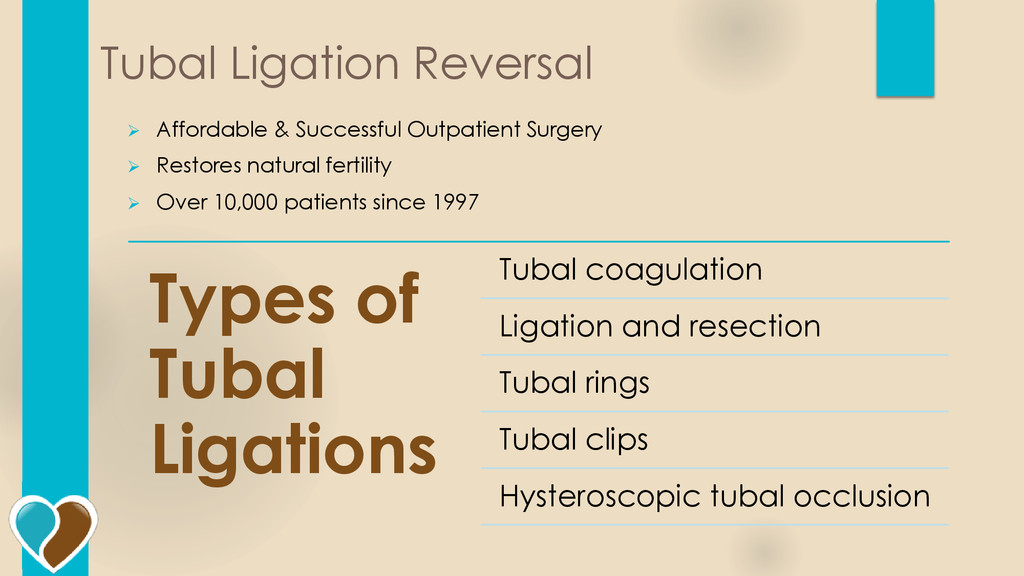 Tubal Ligation Reversal

➢ Affordable & Successful Outpatient Surgery
➢ Restores natural fertility
➢ Over 10,000 patients since 1997

Types of Tubal Ligations

Tubal coagulation

Ligation and resection

Tubal rings

Tubal clips

Hysteroscopic tubal occlusion